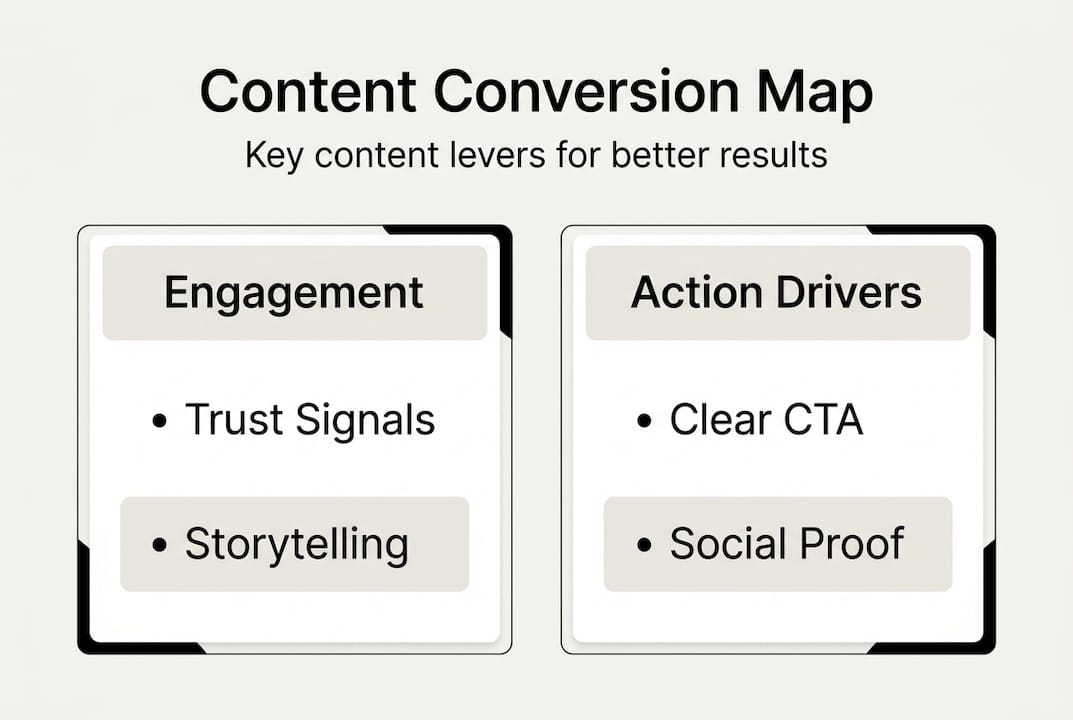 Content Conversion Map

Key content levers for better results

Engagement

• Trust Signals

• Storytelling

Action Drivers

• Clear CTA

• Social Proof